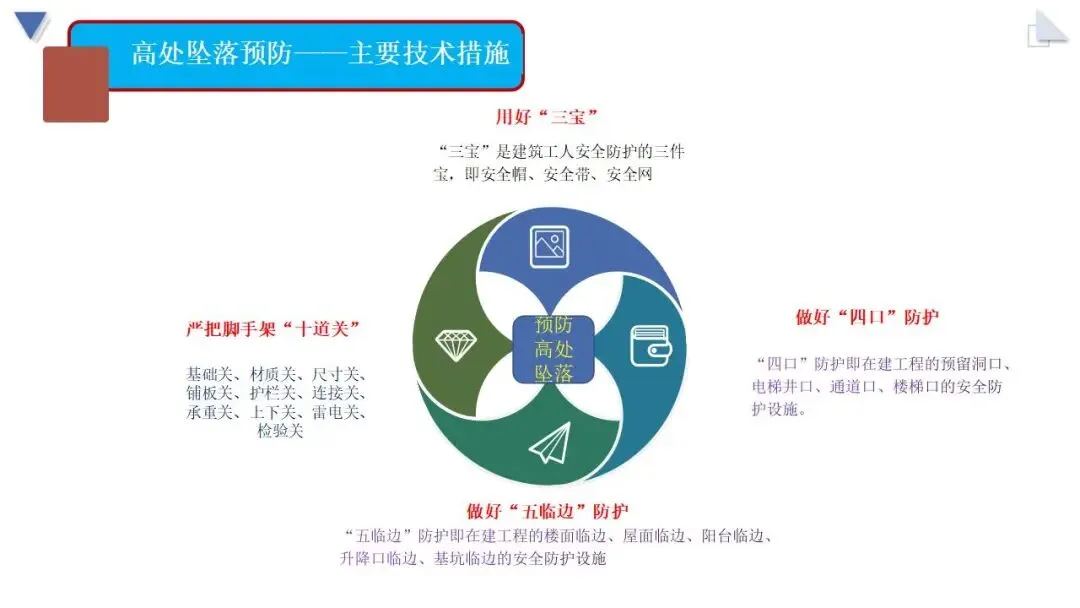 高处坠落预防——主要技术措施

用好“三宝”

“三宝”是建筑工人安全防护的三件宝，即安全帽、安全带、安全网

严把脚手架“十道关”

基础关、材质关、尺寸关、铺板关、护栏关、连接关、承重关、上下关、雷电关、检验关

预防高处坠落

做好“四口”防护

“四口”防护即在建工程的预留洞口、电梯井口、通道口、楼梯口的安全防护设施。

做好“五临边”防护

“五临边”防护即在建工程的楼面临边、屋面临边、阳台临边、升降口临边、基坑临边的安全防护设施